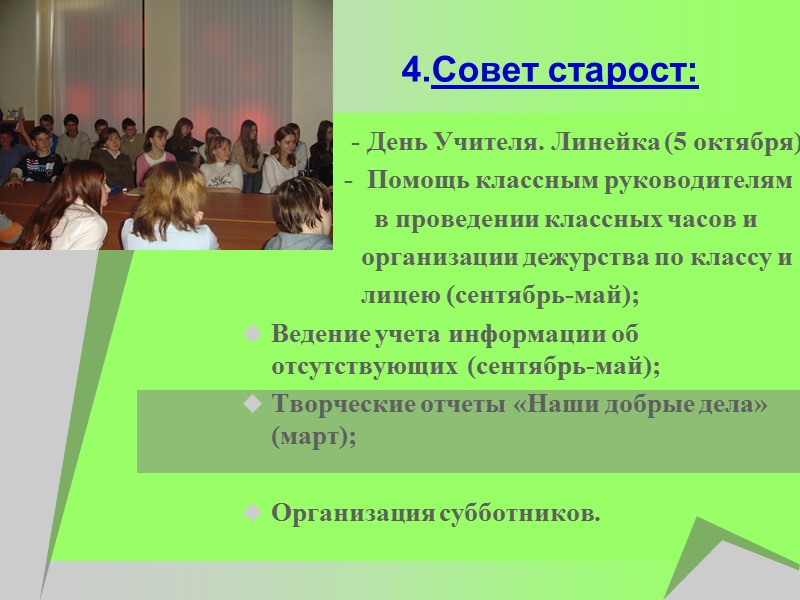 4.Совет старост:

- День Учителя. Линейка (5 октября)
- Помощь классным руководителям в проведении классных часов и организации дежурства по классу и лицею (сентябрь-май);

Ведение учета информации об отсутствующих (сентябрь-май);

Творческие отчеты «Наши добрые дела» (март);

Организация субботников.